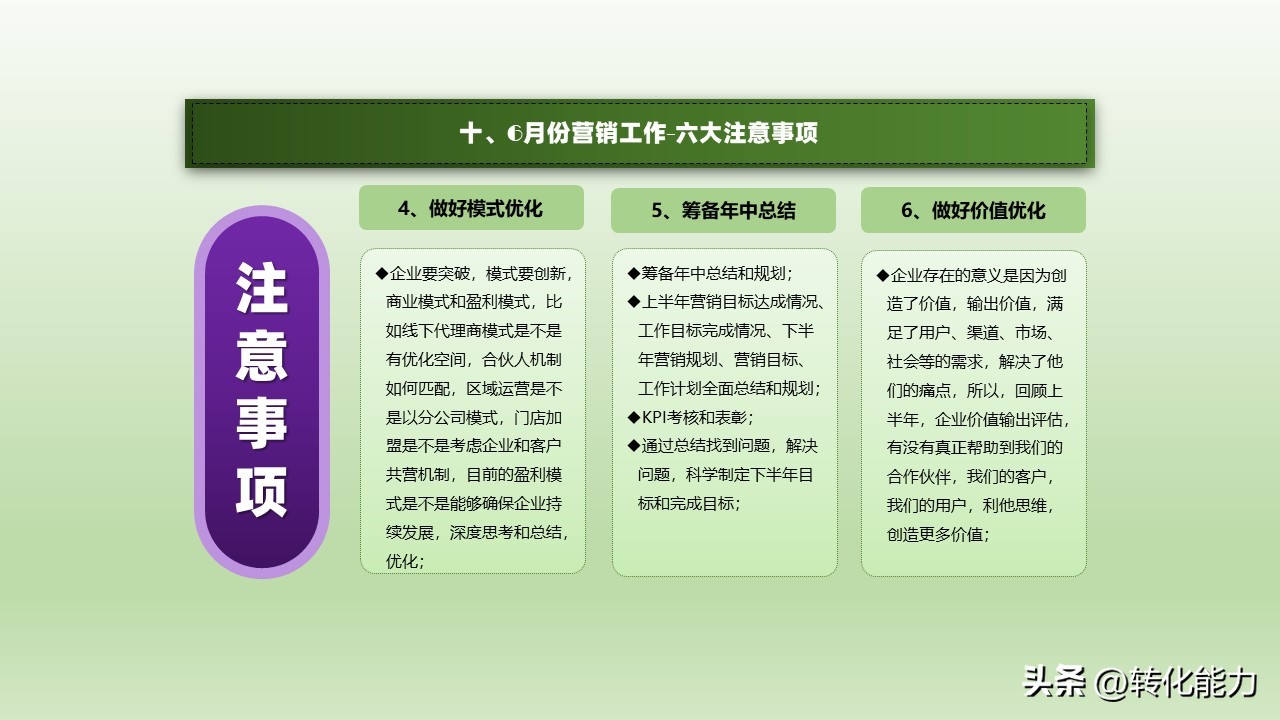 十、6月份营销工作-六大注意事项

注意事项

4、做好模式优化

◆企业要突破，模式要创新，商业模式和盈利模式，比如线下代理商模式是不是有优化空间，合伙人机制如何匹配，区域运营是不是以分公司模式，门店加盟是不是考虑企业和客户共营机制，目前的盈利模式是不是能够确保企业持续发展，深度思考和总结，优化；

5、筹备年中总结

◆筹备年中总结和规划；
◆上半年营销目标达成情况、工作目标完成情况、下半年营销规划、营销目标、工作计划全面总结和规划；
◆KPI考核和表彰；
◆通过总结找到问题，解决问题，科学制定下半年目标和完成目标；

6、做好价值优化

◆企业存在的意义是因为创造了价值，输出价值，满足了用户、渠道、市场、社会等的需求，解决了他们的痛点，所以，回顾上半年，企业价值输出评估，有没有真正帮助到我们的合作伙伴，我们的客户，我们的用户，利他思维，创造更多价值；

头条 @转化能力